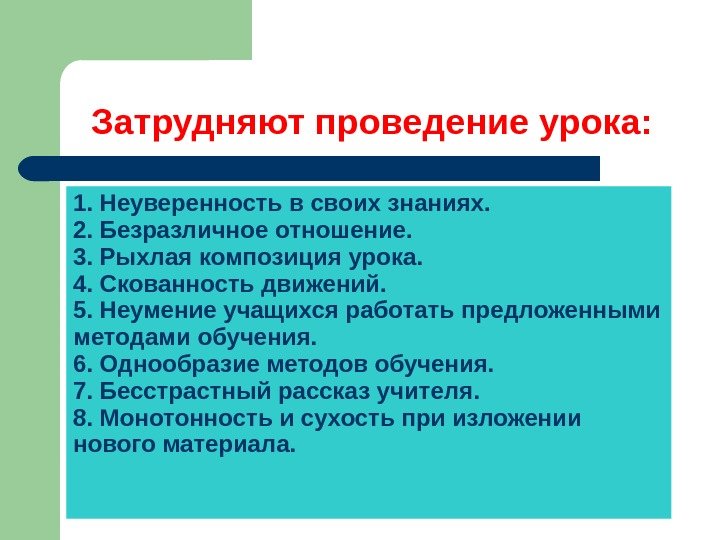 Затрудняют проведение урока:

1. Неуверенность в своих знаниях.
2. Безразличное отношение.
3. Рыхлая композиция урока.
4. Скованность движений.
5. Неумение учащихся работать предложенными методами обучения.
6. Однообразие методов обучения.
7. Бесстрастный рассказ учителя.
8. Монотонность и сухость при изложении нового материала.